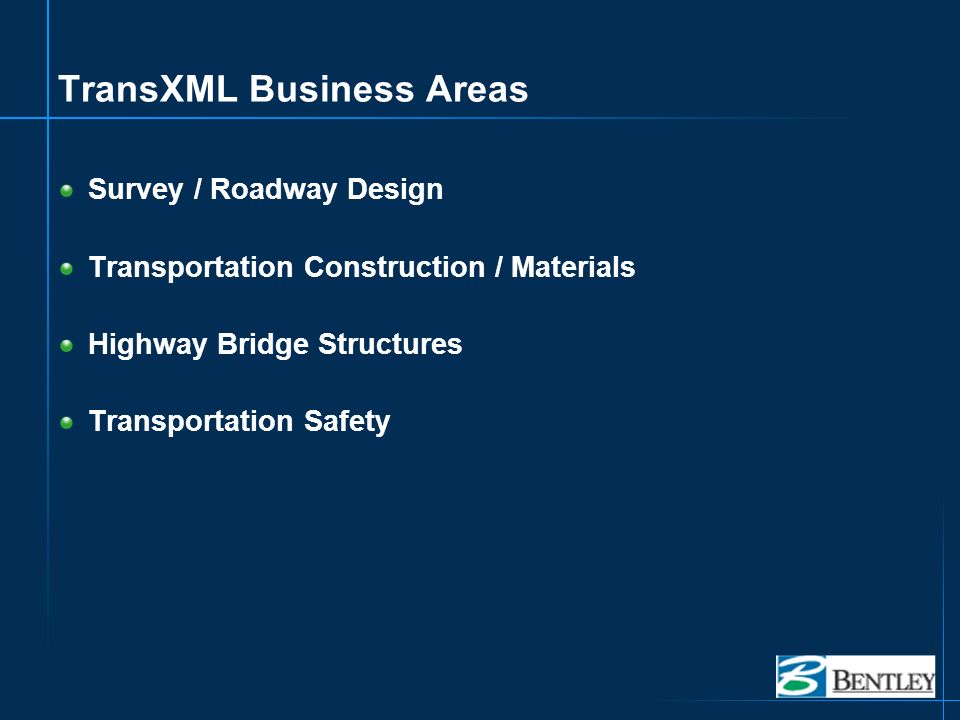 TransXML Business Areas

Survey / Roadway Design

Transportation Construction / Materials

Highway Bridge Structures

Transportation Safety

BENTLEY